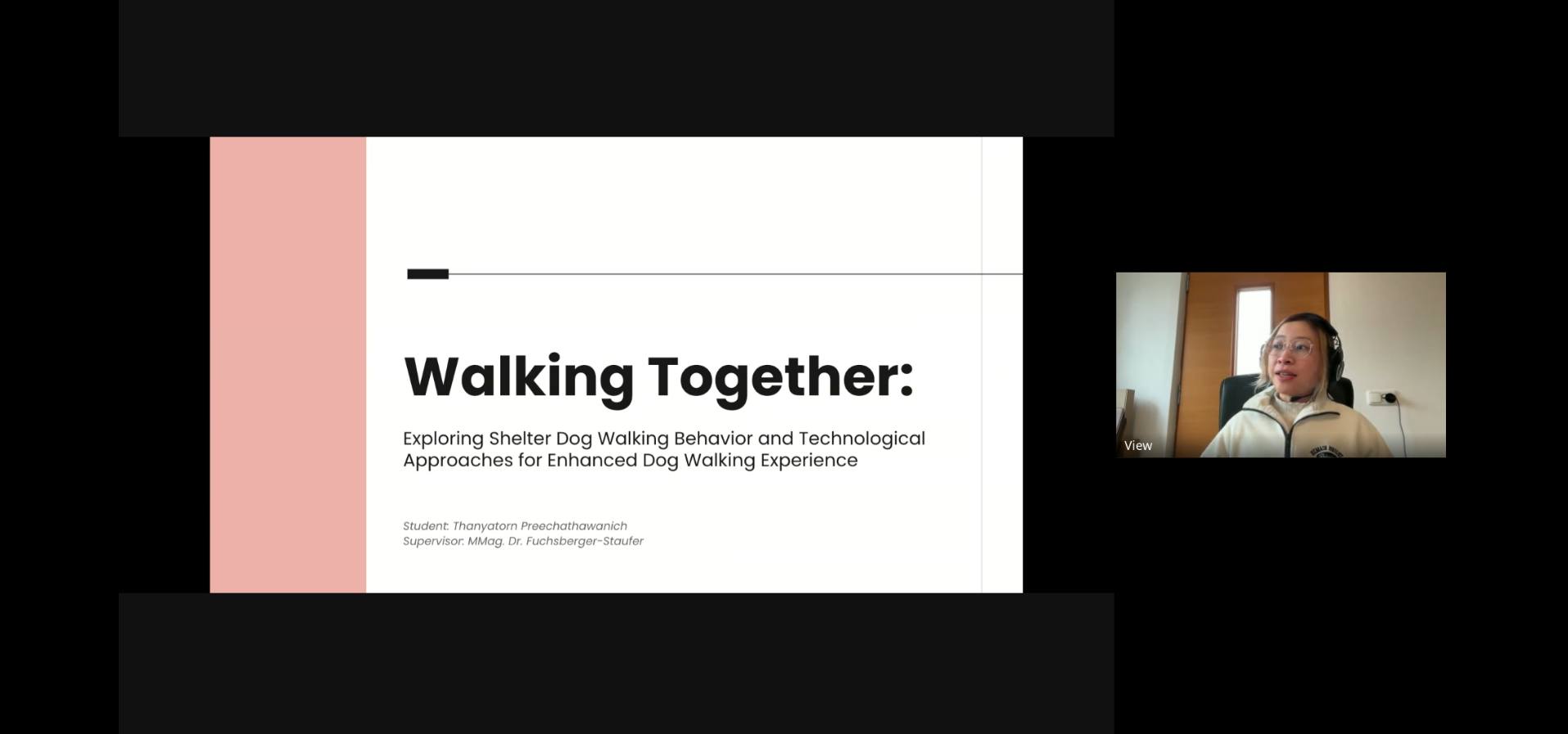 Walking Together:

Exploring Shelter Dog Walking Behavior and Technological Approaches for Enhanced Dog Walking Experience

Student: Thanyatorn Preechathawanich
Supervisor: MMag. Dr. Fuchsberger-Staufer

View